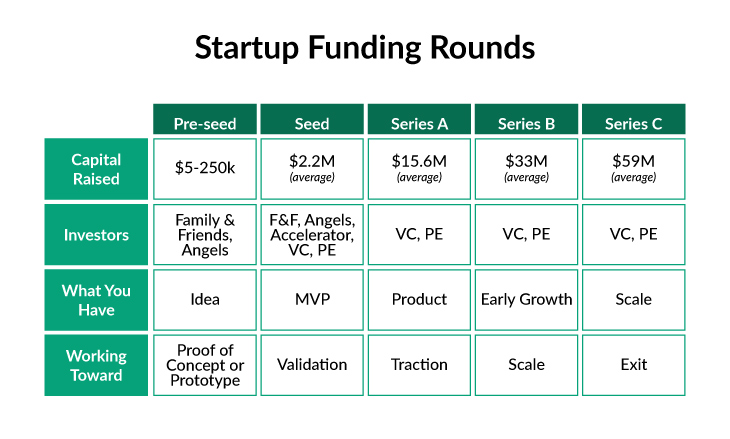 Startup Funding Rounds

| | Pre-seed | Seed | Series A | Series B | Series C |
|---|---|---|---|---|---|
| Capital Raised | \$5-250k | \$2.2M (average) | \$15.6M (average) | \$33M (average) | \$59M (average) |
| Investors | Family & Friends, Angels | F&F, Angels, Accelerator, VC, PE | VC, PE | VC, PE | VC, PE |
| What You Have | Idea | MVP | Product | Early Growth | Scale |
| Working Toward | Proof of Concept or Prototype | Validation | Traction | Scale | Exit |